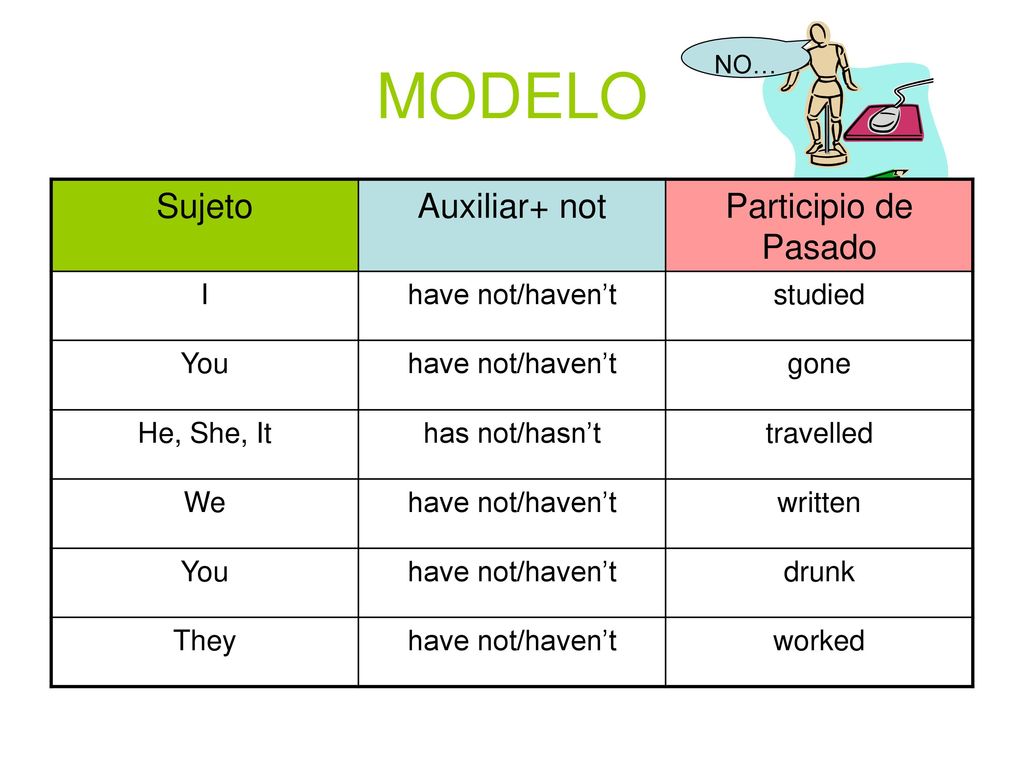 MODELO

NO…

| Sujeto | Auxiliar+ not | Participio de Pasado |
|---|---|---|
| I | have not/haven’t | studied |
| You | have not/haven’t | gone |
| He, She, It | has not/hasn’t | travelled |
| We | have not/haven’t | written |
| You | have not/haven’t | drunk |
| They | have not/haven’t | worked |